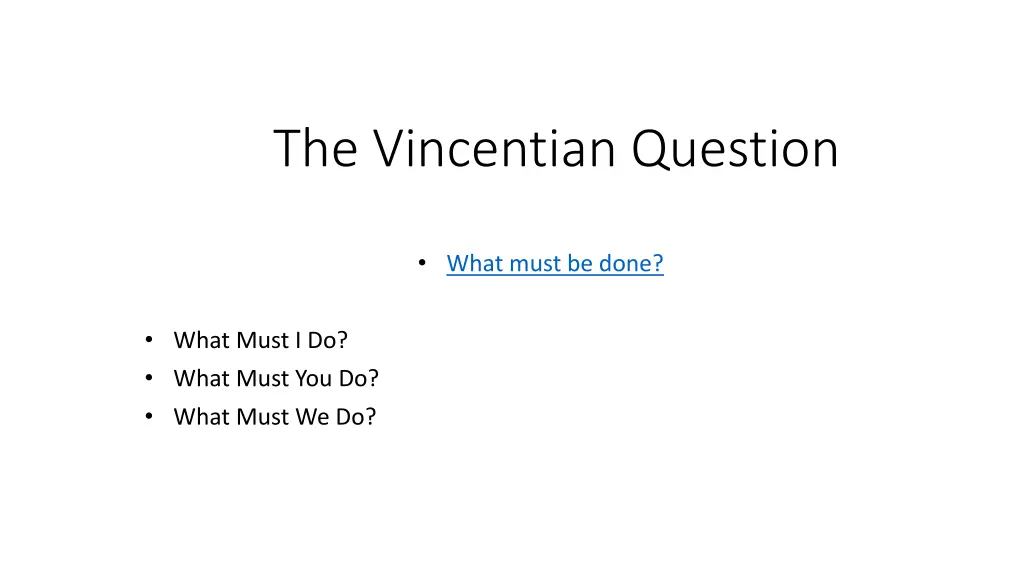 The Vincentian Question

• What must be done?

• What Must I Do?
• What Must You Do?
• What Must We Do?